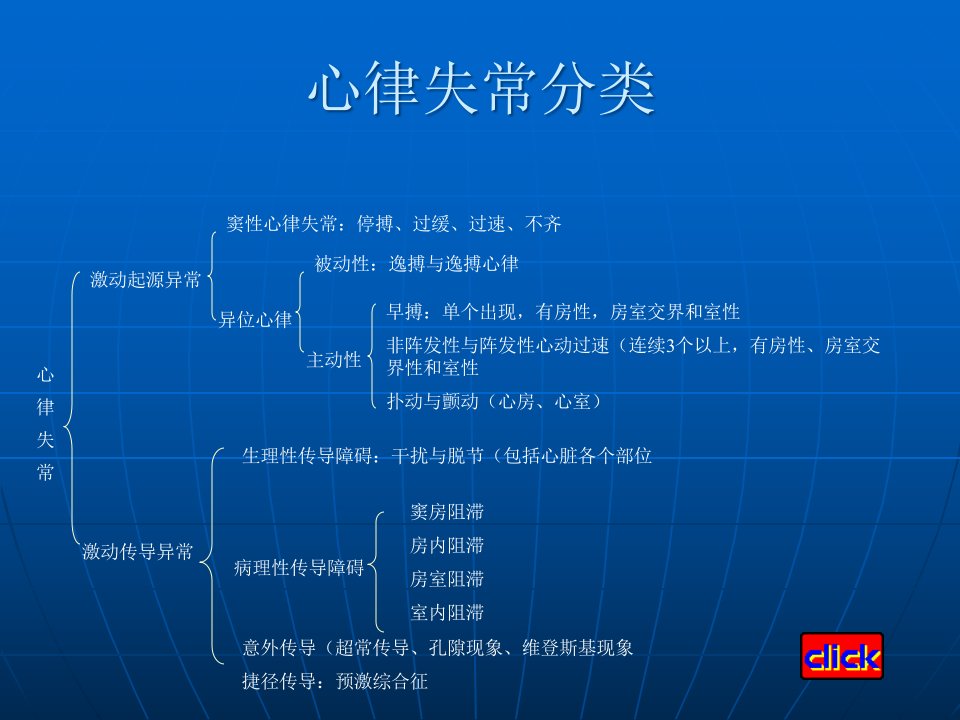 心律失常分类

心律失常

激动起源异常

窦性心律失常：停搏、过缓、过速、不齐

异位心律

被动性：逸搏与逸搏心律

主动性

早搏：单个出现，有房性，房室交界和室性

非阵发性与阵发性心动过速（连续3个以上，有房性、房室交界性和室性

扑动与颤动（心房、心室）

激动传导异常

生理性传导障碍：干扰与脱节（包括心脏各个部位

病理性传导障碍

窦房阻滞

房内阻滞

房室阻滞

室内阻滞

意外传导（超常传导、孔隙现象、维登斯基现象

捷径传导：预激综合征

click